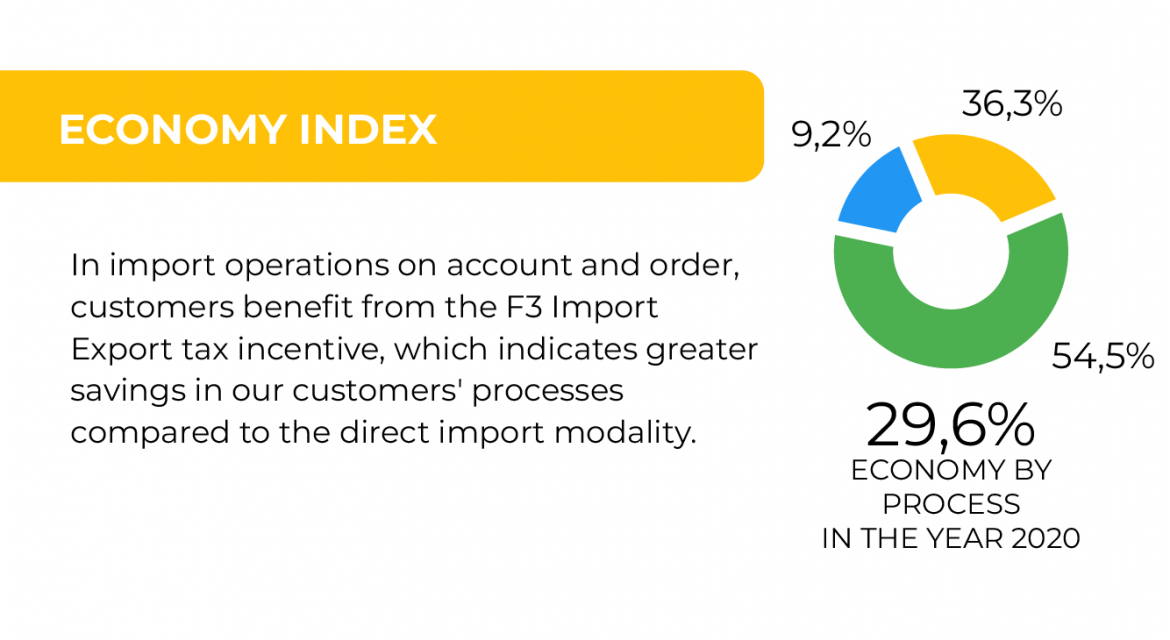 ECONOMY INDEX

In import operations on account and order, customers benefit from the F3 Import Export tax incentive, which indicates greater savings in our customers' processes compared to the direct import modality.

9,2%
36,3%
54,5%

29,6%
ECONOMY BY PROCESS
IN THE YEAR 2020